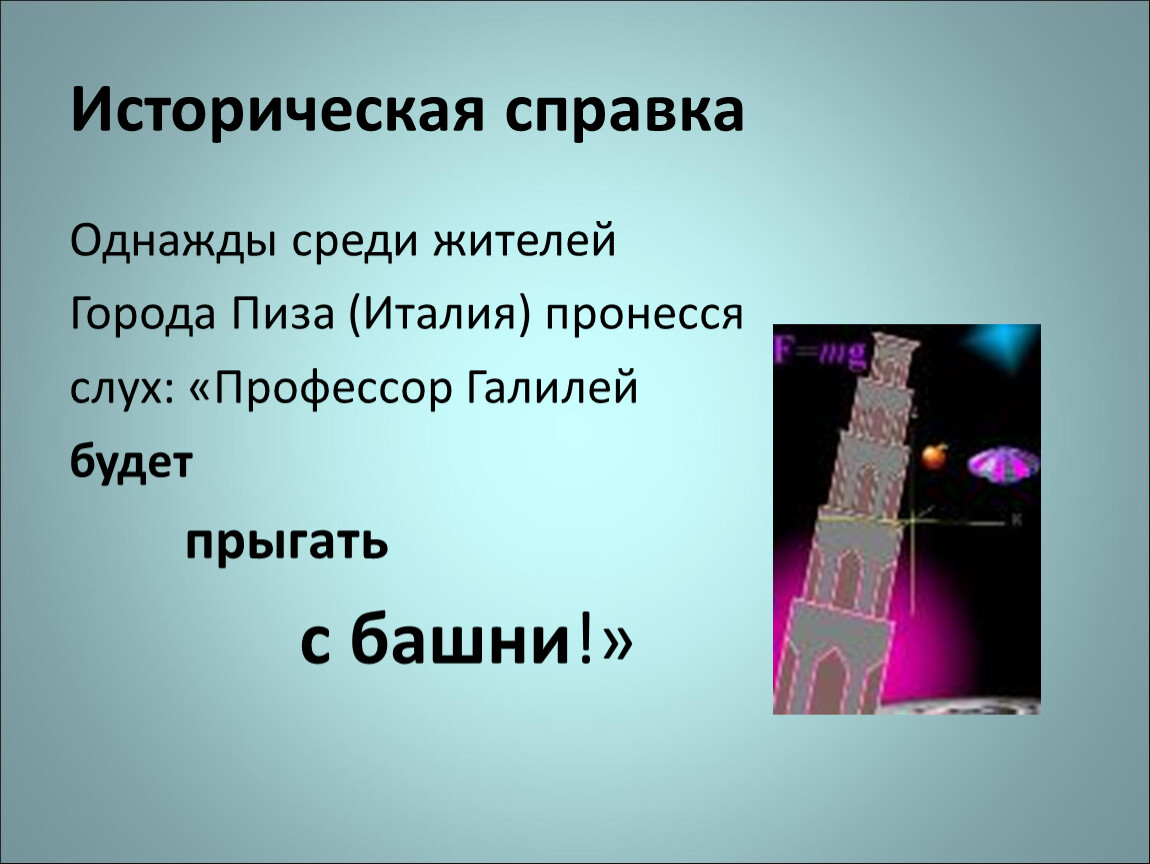 Историческая справка

Однажды среди жителей Города Пиза (Италия) пронесся слух: «Профессор Галилей будет

прыгать

с башни!»

$F=mg$